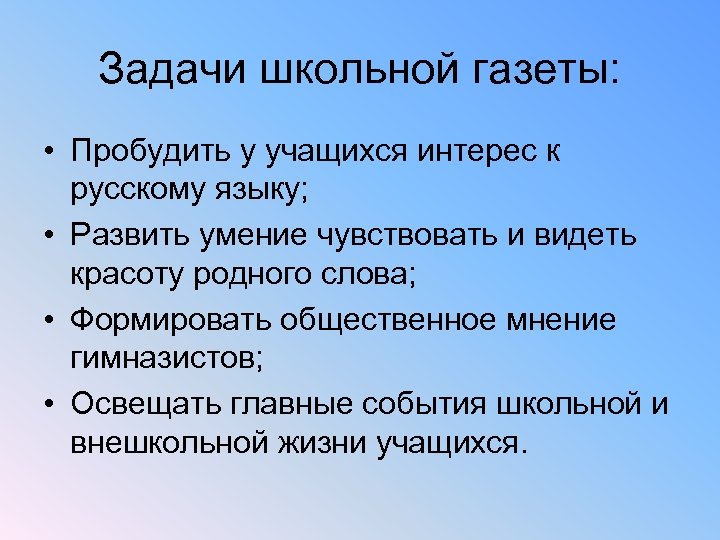 Задачи школьной газеты:

• Пробудить у учащихся интерес к русскому языку;
• Развить умение чувствовать и видеть красоту родного слова;
• Формировать общественное мнение гимназистов;
• Освещать главные события школьной и внешкольной жизни учащихся.